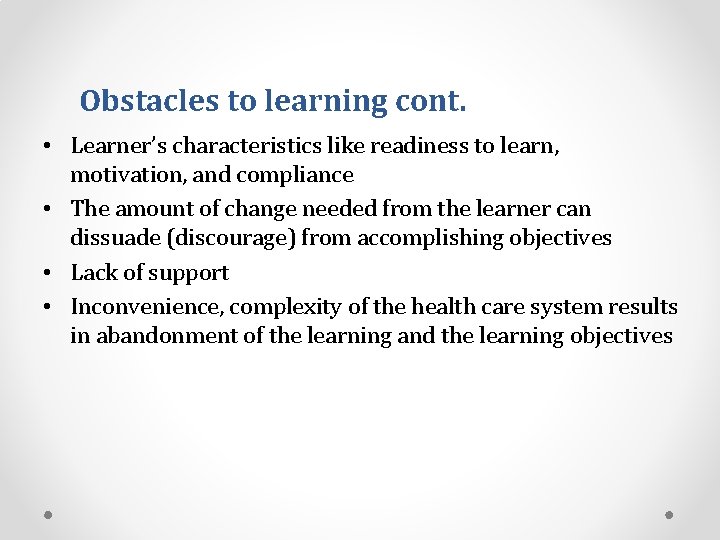 Obstacles to learning cont.

• Learner's characteristics like readiness to learn, motivation, and compliance
• The amount of change needed from the learner can dissuade (discourage) from accomplishing objectives
• Lack of support
• Inconvenience, complexity of the health care system results in abandonment of the learning and the learning objectives